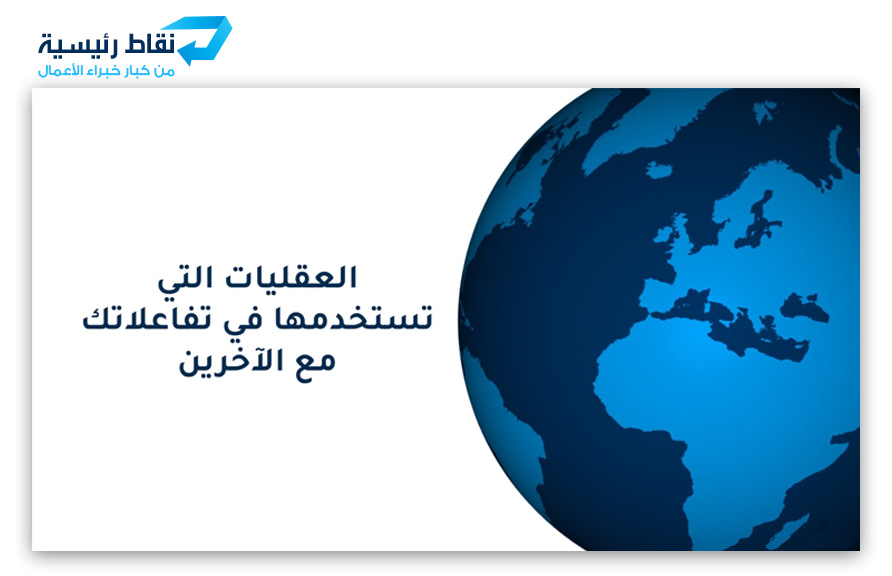 نقاط رئيسية
من كبار خبراء الأعمال

العقليات التي
تستخدمها في تفاعلاتك
مع الآخرين